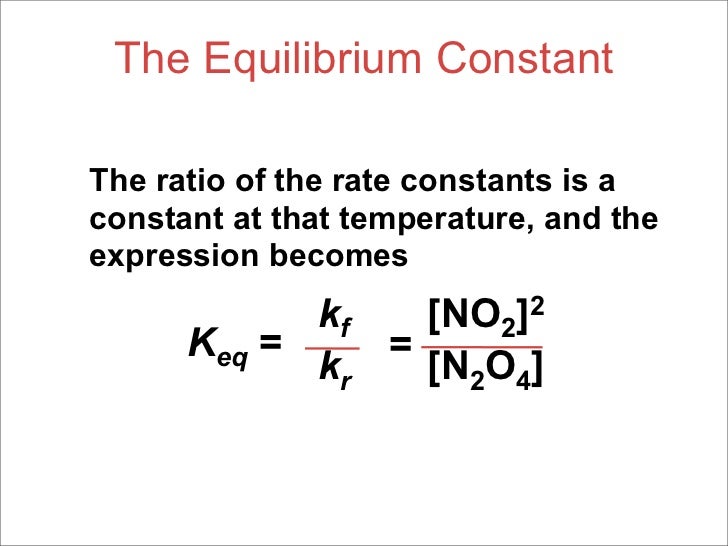 The Equilibrium Constant

The ratio of the rate constants is a constant at that temperature, and the expression becomes

$K_{eq} = \frac{k_f}{k_r} = \frac{[NO_2]^2}{[N_2O_4]}$